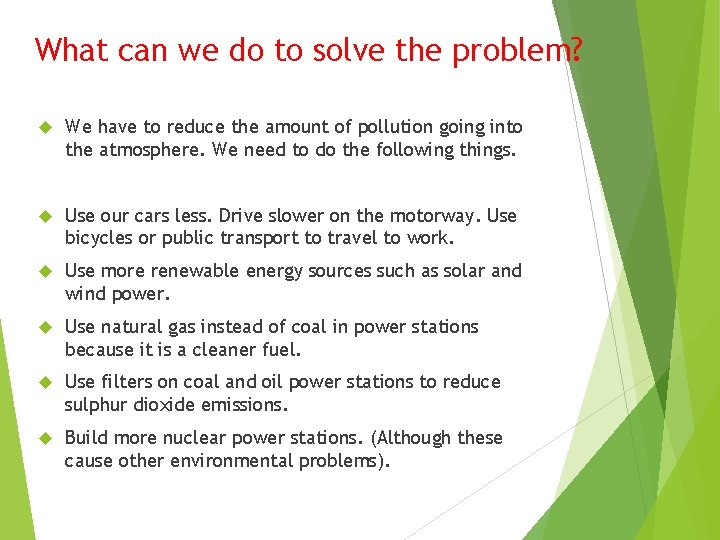 What can we do to solve the problem?

We have to reduce the amount of pollution going into the atmosphere. We need to do the following things.

Use our cars less. Drive slower on the motorway. Use bicycles or public transport to travel to work.

Use more renewable energy sources such as solar and wind power.

Use natural gas instead of coal in power stations because it is a cleaner fuel.

Use filters on coal and oil power stations to reduce sulphur dioxide emissions.

Build more nuclear power stations. (Although these cause other environmental problems).